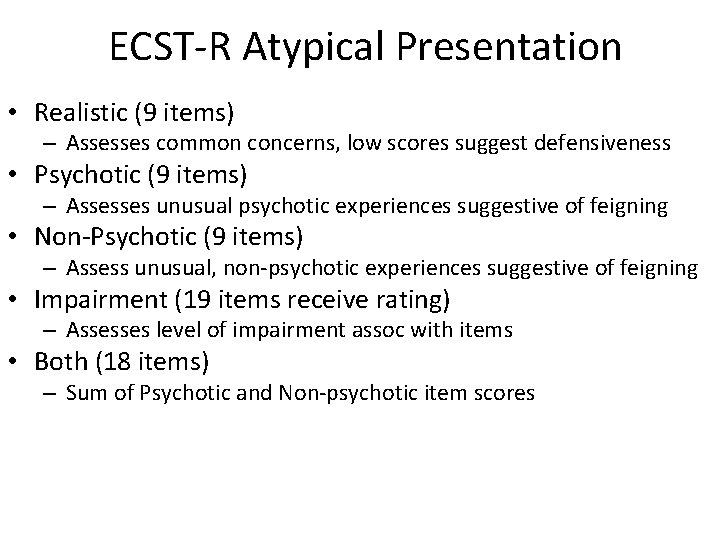 ECST-R Atypical Presentation

• Realistic (9 items)
– Assesses common concerns, low scores suggest defensiveness
• Psychotic (9 items)
– Assesses unusual psychotic experiences suggestive of feigning
• Non-Psychotic (9 items)
– Assess unusual, non-psychotic experiences suggestive of feigning
• Impairment (19 items receive rating)
– Assesses level of impairment assoc with items
• Both (18 items)
– Sum of Psychotic and Non-psychotic item scores